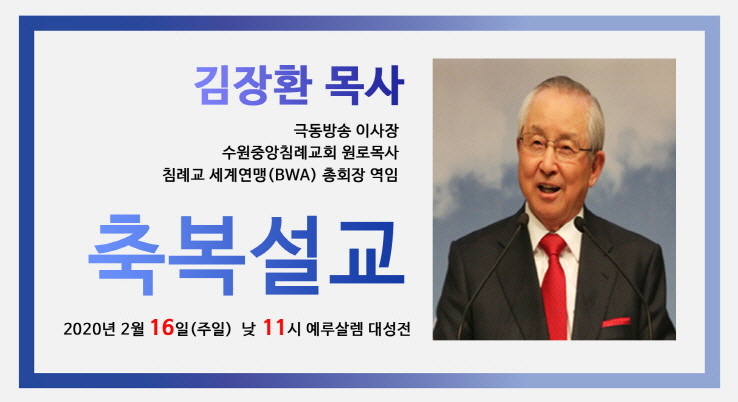 김장환 목사

극동방송 이사장
수원중앙침례교회 원로목사
침례교 세계연맹(BWA) 총회장 역임

축복설교

2020년 2월 16일(주일) 낮 11시 예루살렘 대성전